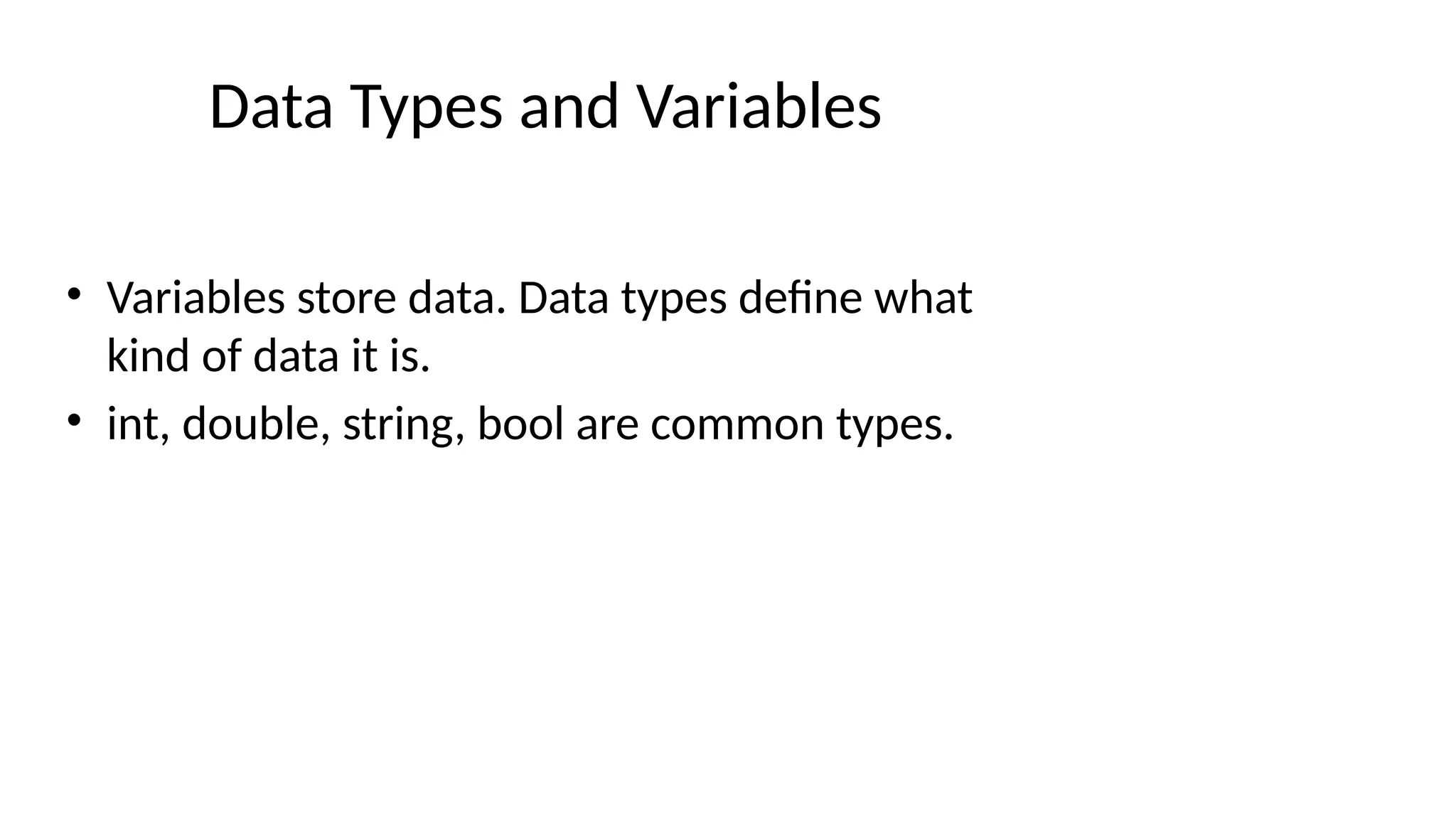 Data Types and Variables

• Variables store data. Data types define what kind of data it is.
• int, double, string, bool are common types.